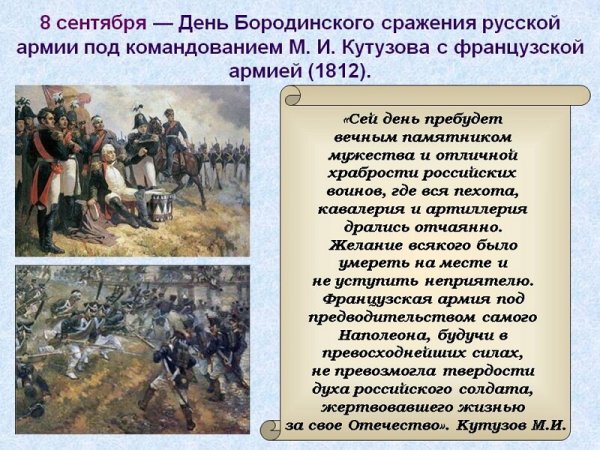 8 сентября — День Бородинского сражения русской армии под командованием М. И. Кутузова с французской армией (1812).

«Сей день пребудет вечным памятником мужества и отличной храбрости российских воинов, где вся пехота, кавалерия и артиллерия дрались отчаянно. Желание всякого было умереть на месте и не уступить неприятелю. Французская армия под предводительством самого Наполеона, будучи в превосходнейших силах, не превозмогла твердости духа российского солдата, жертвовавшего жизнью за свое Отечество». Кутузов М.И.